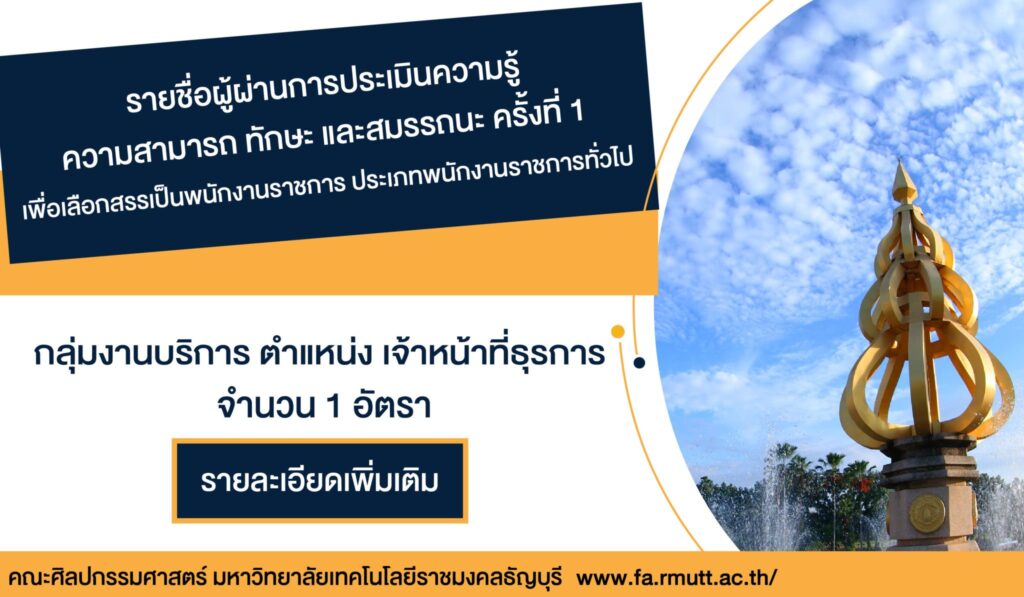 รายชื่อผู้ผ่านการประเมินความรู้
ความสามารถ ทักษะ และสมรรถนะ ครั้งที่ 1
เพื่อเลือกสรรเป็นพนักงานราชการ ประเภทพนักงานราชการทั่วไป

กลุ่มงานบริการ ตำแหน่ง เจ้าหน้าที่ธุรการ
จำนวน 1 อัตรา

รายละเอียดเพิ่มเติม

คณะศิลปกรรมศาสตร์ มหาวิทยาลัยเทคโนโลยีราชมงคลธัญบุรี www.fa.rmutt.ac.th/